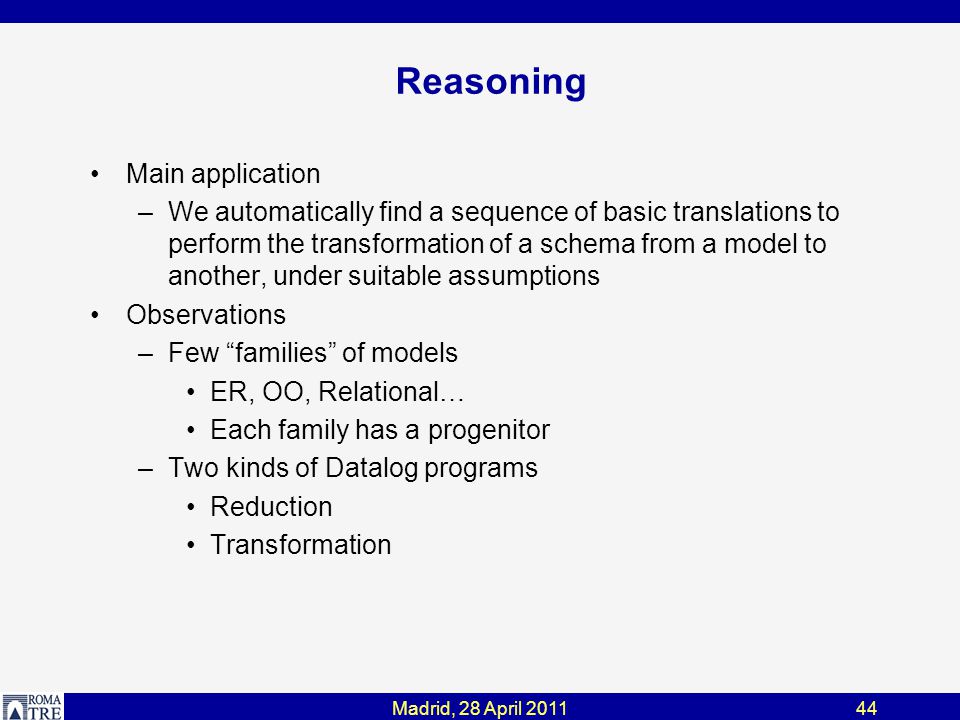 Reasoning

• Main application
– We automatically find a sequence of basic translations to perform the transformation of a schema from a model to another, under suitable assumptions
• Observations
– Few “families” of models
• ER, OO, Relational…
• Each family has a progenitor
– Two kinds of Datalog programs
• Reduction
• Transformation

ROMA TRE

Madrid, 28 April 2011

44